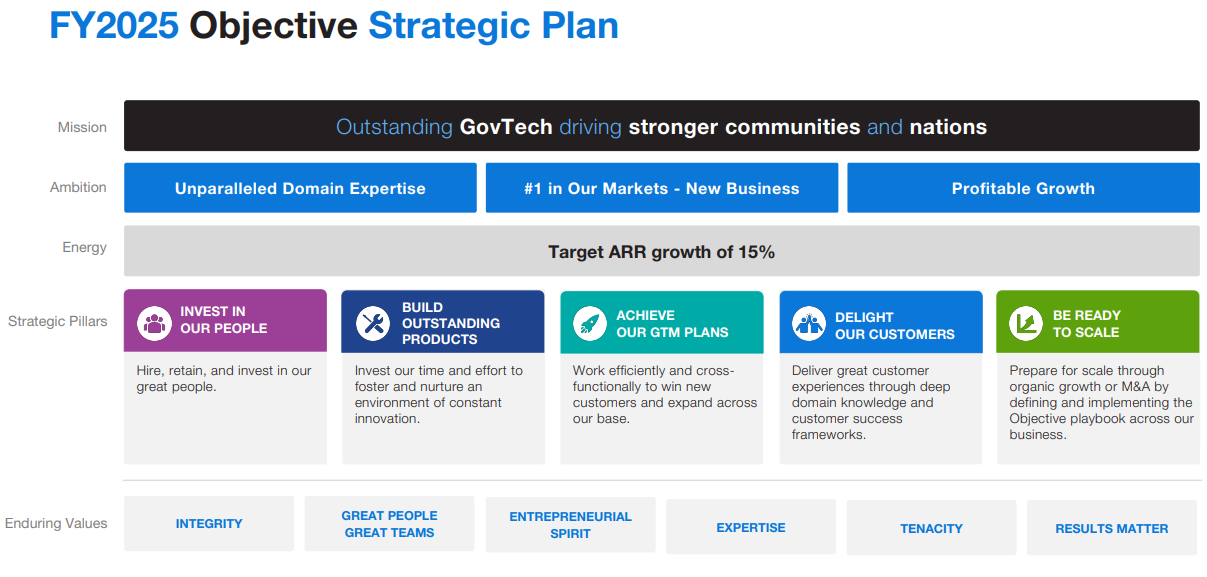 FY2025 Objective Strategic Plan

Mission

Outstanding GovTech driving stronger communities and nations

Ambition

Unparalleled Domain Expertise

#1 in Our Markets - New Business

Profitable Growth

Energy

Target ARR growth of 15%

Strategic Pillars

INVEST IN OUR PEOPLE

Hire, retain, and invest in our great people.

BUILD OUTSTANDING PRODUCTS

Invest our time and effort to foster and nurture an environment of constant innovation.

ACHIEVE OUR GTM PLANS

Work efficiently and cross-functionally to win new customers and expand across our base.

DELIGHT OUR CUSTOMERS

Deliver great customer experiences through deep domain knowledge and customer success frameworks.

BE READY TO SCALE

Prepare for scale through organic growth or M&A by defining and implementing the Objective playbook across our business.

Enduring Values

INTEGRITY

GREAT PEOPLE GREAT TEAMS

ENTREPRENEURIAL SPIRIT

EXPERTISE

TENACITY

RESULTS MATTER